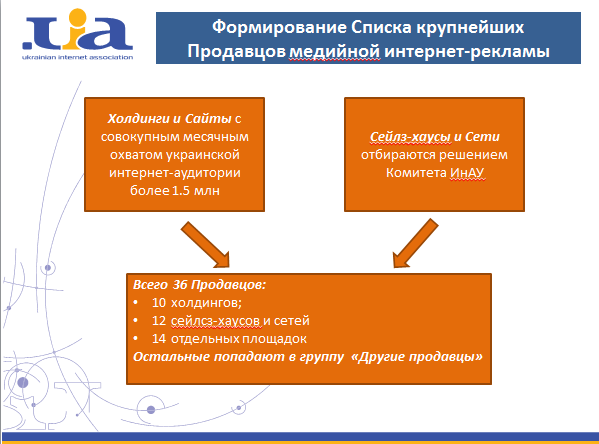 .uia
ukrainian internet association

Формирование Списка крупнейших Продавцов медийной интернет-рекламы

Холдинги и Сайты с совокупным месячным охватом украинской интернет-аудитории более 1.5 млн

Сейлз-хаусы и Сети отбираются решением Комитета ИнАУ

Всего 36 Продавцов:
• 10 холдингов;
• 12 сейлсз-хаусов и сетей
• 14 отдельных площадок
Остальные попадают в группу «Другие продавцы»